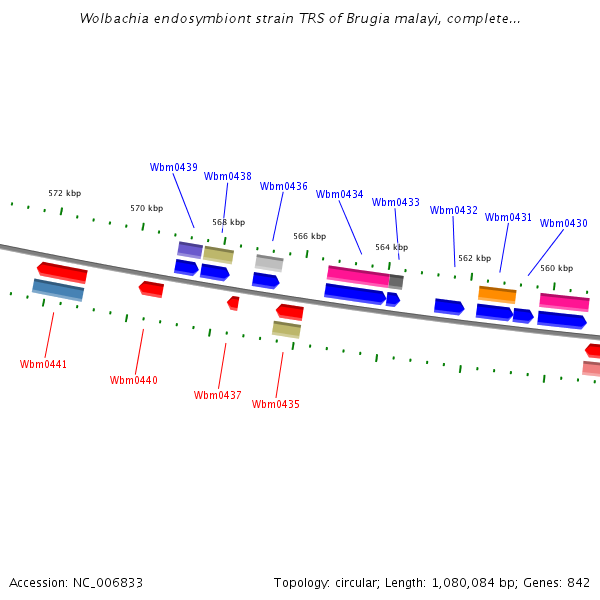 Wolbachia endosymbiont strain TRS of Brugia malayi, complete...

Wbm0439
Wbm0438
Wbm0436
Wbm0434
Wbm0433
Wbm0432
Wbm0431
Wbm0430

572 kbp
570 kbp
568 kbp
566 kbp
564 kbp
562 kbp
560 kbp

Wbm0441
Wbm0440
Wbm0437
Wbm0435

Accession: NC_006833
Topology: circular; Length: 1,080,084 bp; Genes: 842